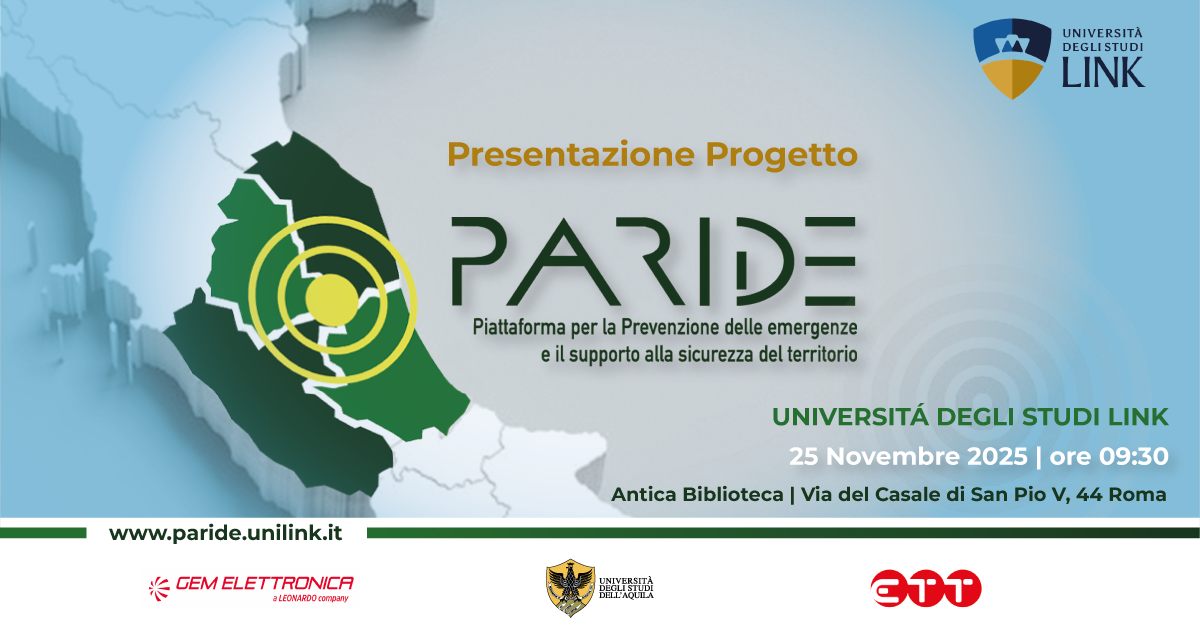 UNIVERSITÀ DEGLI STUDI LINK

Presentazione Progetto

PARIDE

Piattaforma per la Prevenzione delle emergenze e il supporto alla sicurezza del territorio

UNIVERSITÁ DEGLI STUDI LINK

25 Novembre 2025 | ore 09:30

Antica Biblioteca | Via del Casale di San Pio V, 44 Roma

www.paride.unilink.it

GEM ELETTRONICA
a LEONARDO company

UNIVERSITÀ DEGLI STUDI DELL'AQUILA

ETT